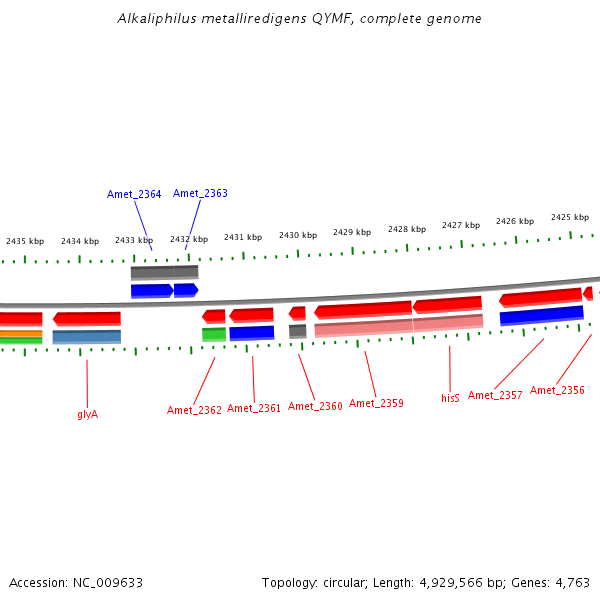 Alkaliphilus metalliredigens QYMF, complete genome

Amet_2364
Amet_2363

2435 kbp
2434 kbp
2433 kbp
2432 kbp
2431 kbp
2430 kbp
2429 kbp
2428 kbp
2427 kbp
2426 kbp
2425 kbp

glyA
Amet_2362
Amet_2361
Amet_2360
Amet_2359
hisS
Amet_2357
Amet_2356

Accession: NC_009633

Topology: circular; Length: 4,929,566 bp; Genes: 4,763